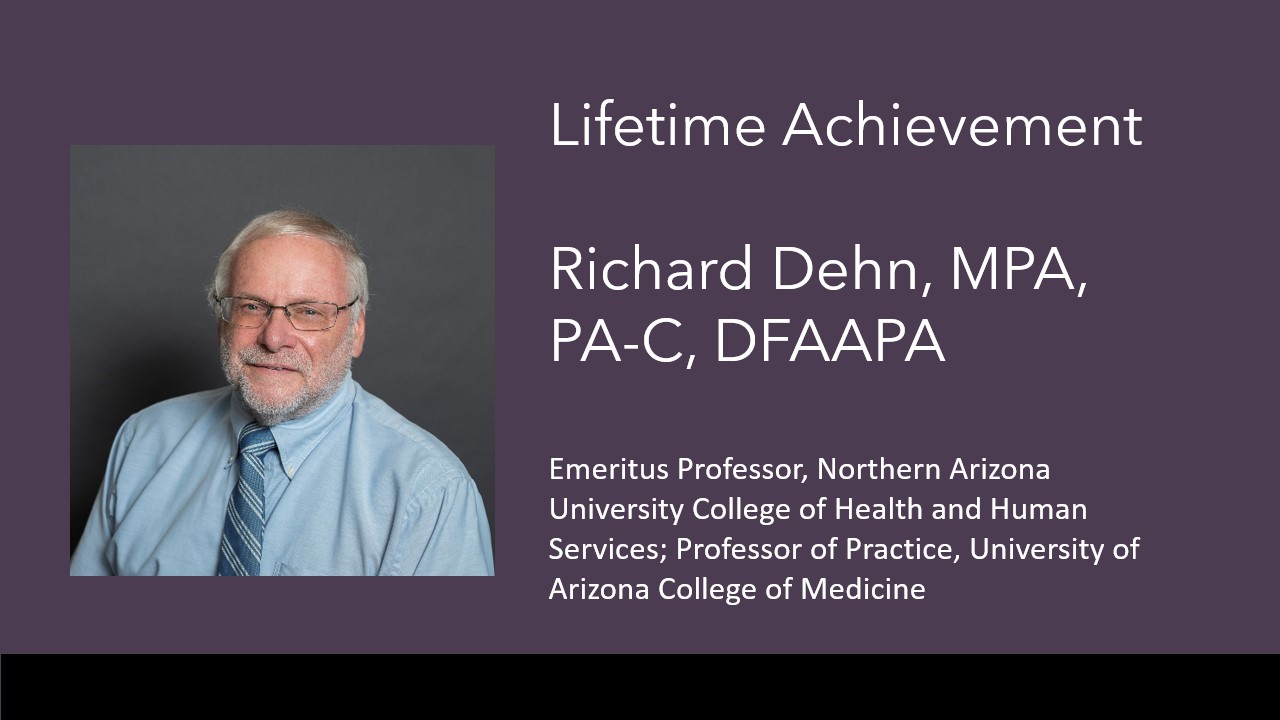 Lifetime Achievement

Richard Dehn, MPA, PA-C, DFAAPA

Emeritus Professor, Northern Arizona University College of Health and Human Services; Professor of Practice, University of Arizona College of Medicine